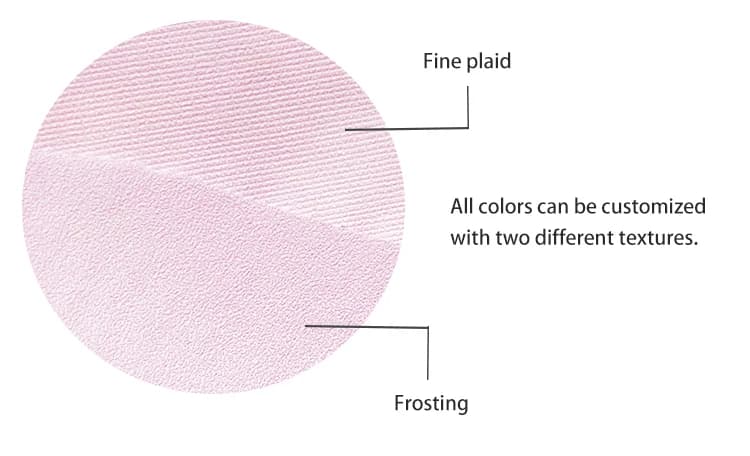 Fine plaid

All colors can be customized with two different textures.

Frosting